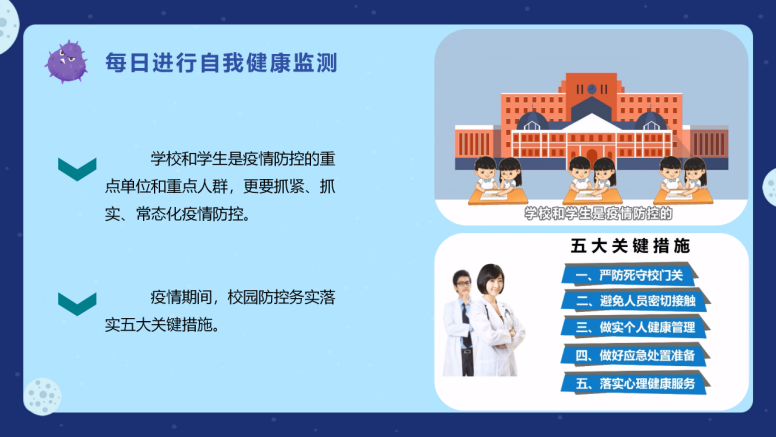 每日进行自我健康监测

学校和学生是疫情防控的重点单位和重点人群，更要抓紧、抓实、常态化疫情防控。

疫情期间，校园防控务实落实五大关键措施。

学校和学生是疫情防控的

五大关键措施

一、严防死守校门关

二、避免人员密切接触

三、做实个人健康管理

四、做好应急处置准备

五、落实心理健康服务